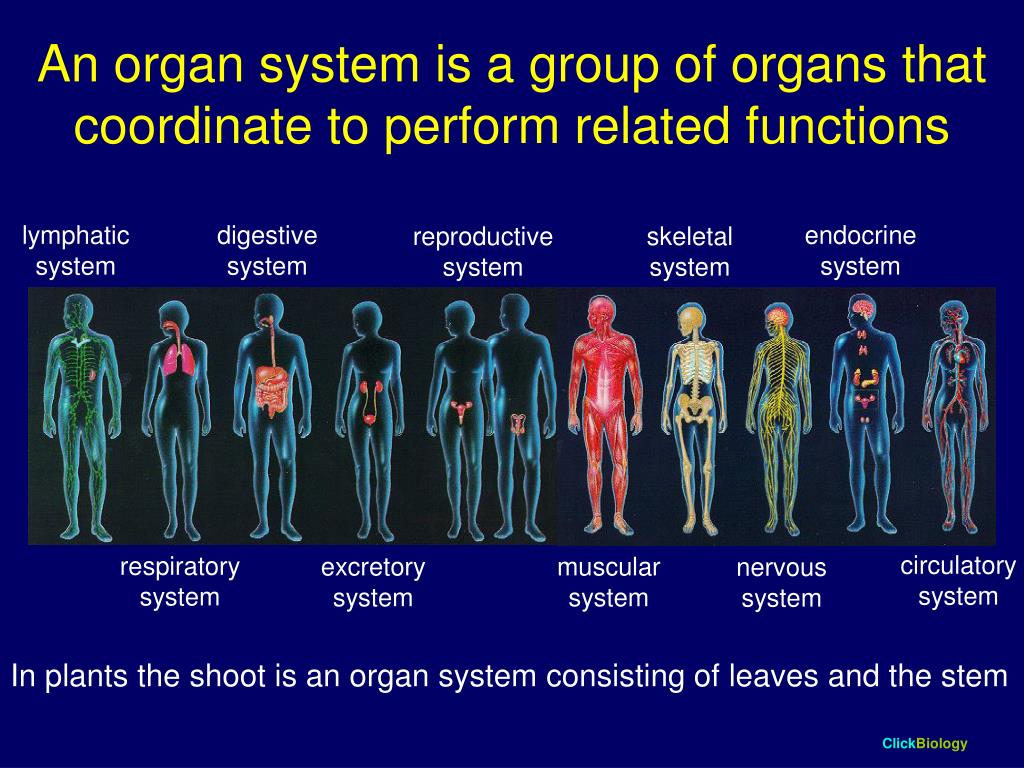 An organ system is a group of organs that coordinate to perform related functions

lymphatic system

digestive system

reproductive system

skeletal system

endocrine system

respiratory system

excretory system

muscular system

nervous system

circulatory system

In plants the shoot is an organ system consisting of leaves and the stem

ClickBiology